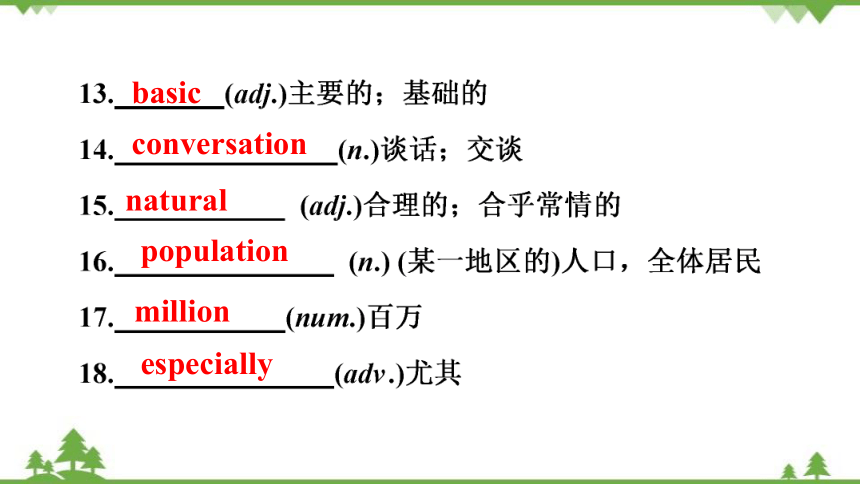 13. basic (adj.)主要的；基础的

14. conversation (n.)谈话；交谈

15. natural (adj.)合理的；合乎常情的

16. population (n.) (某一地区的)人口，全体居民

17. million (num.)百万

18. especially (adv.)尤其